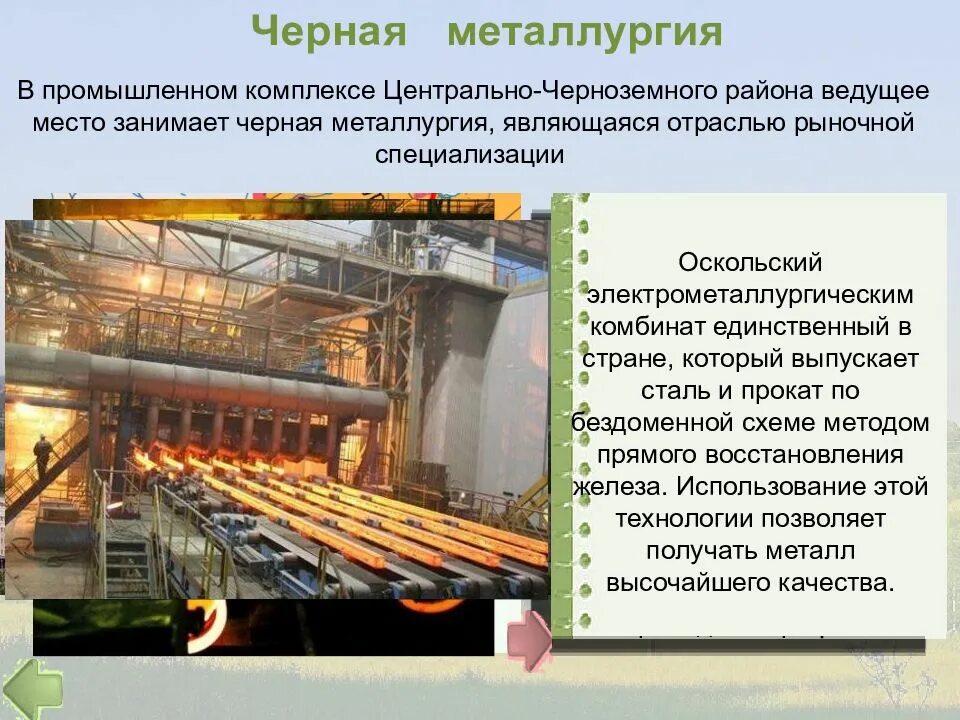 Черная металлургия

В промышленном комплексе Центрально-Черноземного района ведущее место занимает черная металлургия, являющаяся отраслью рыночной специализации

Оскольский электрометаллургическим комбинат единственный в стране, который выпускает сталь и прокат по бездоменной схеме методом прямого восстановления железа. Использование этой технологии позволяет получать металл высочайшего качества.